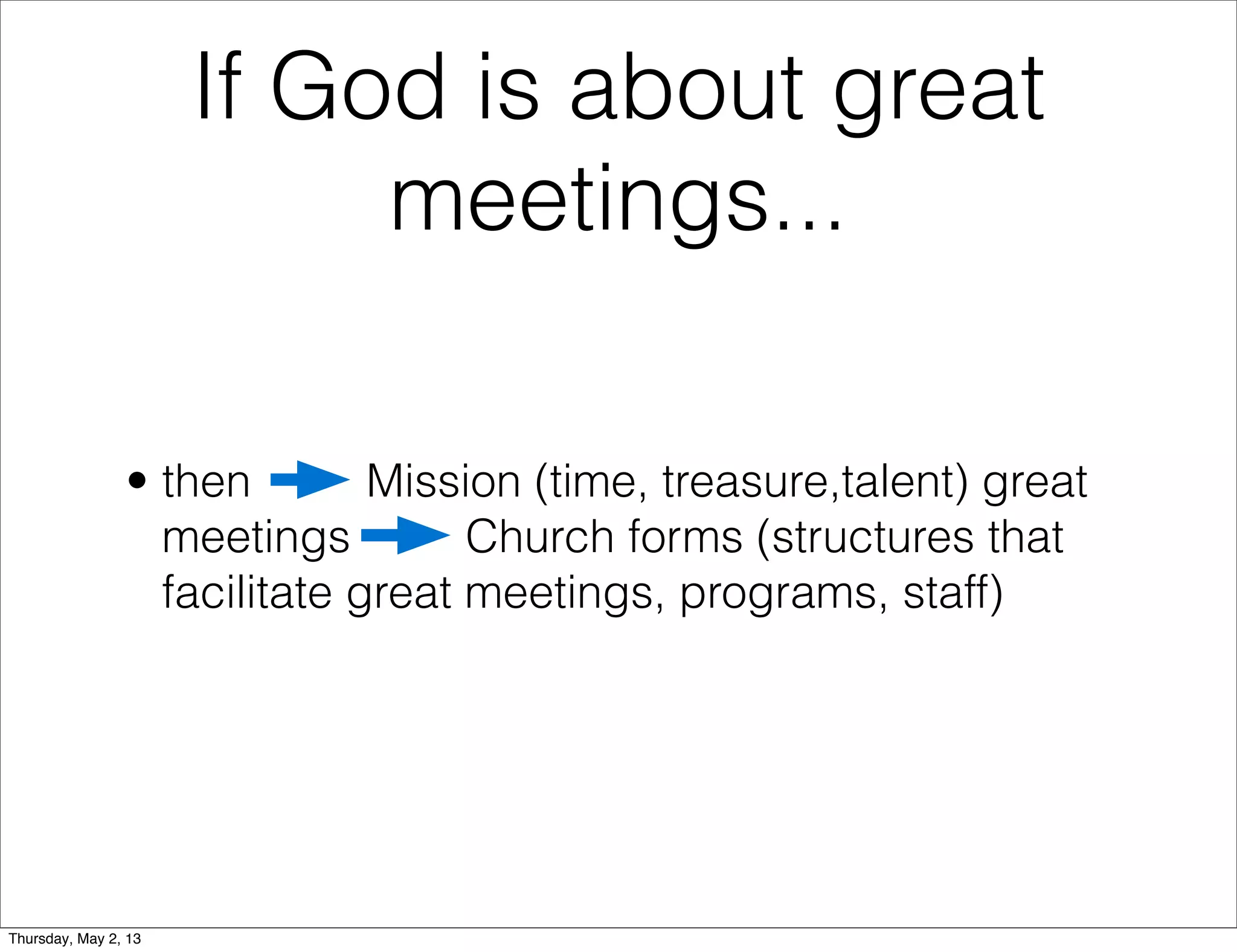 If God is about great meetings...

• then → Mission (time, treasure,talent) great meetings → Church forms (structures that facilitate great meetings, programs, staff)

Thursday, May 2, 13